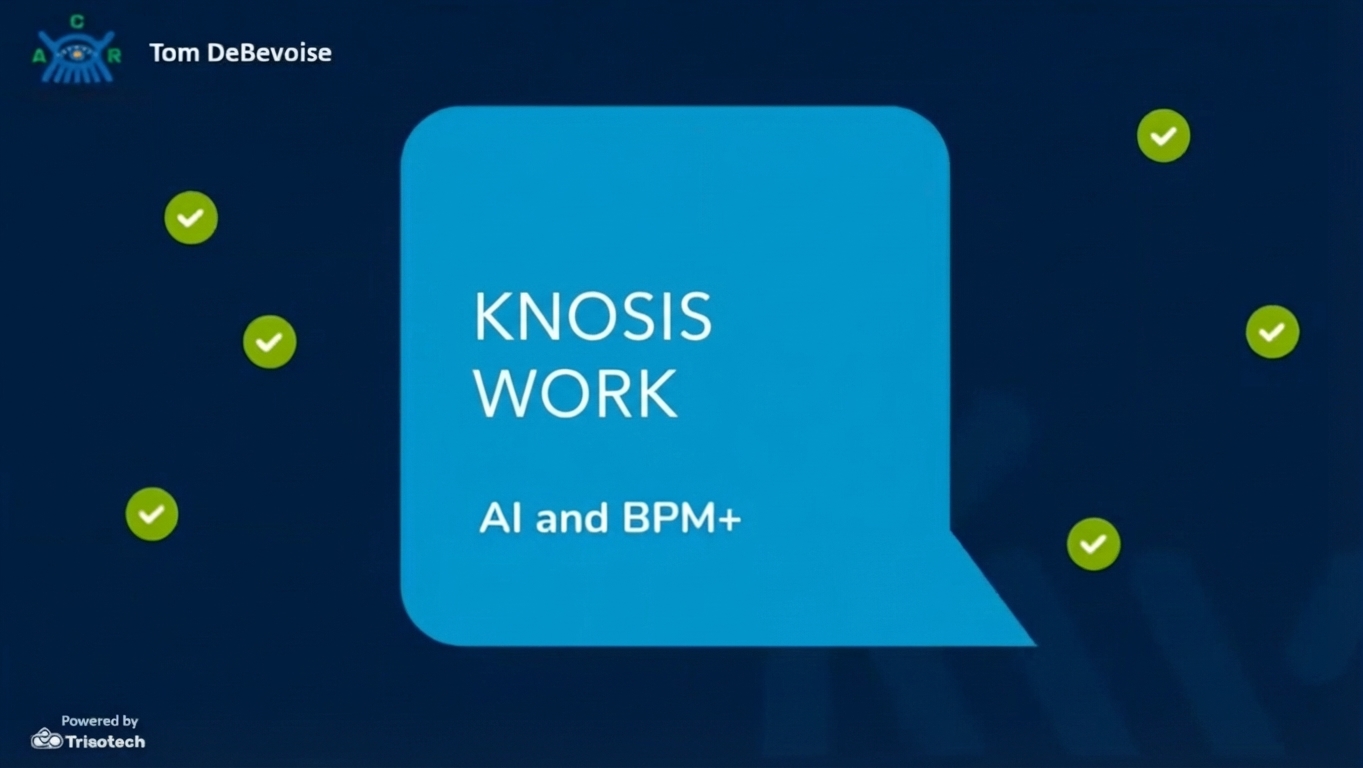 C
A R

Tom DeBevoise

KNOSIS
WORK

AI and BPM+

Powered by
Trisotech